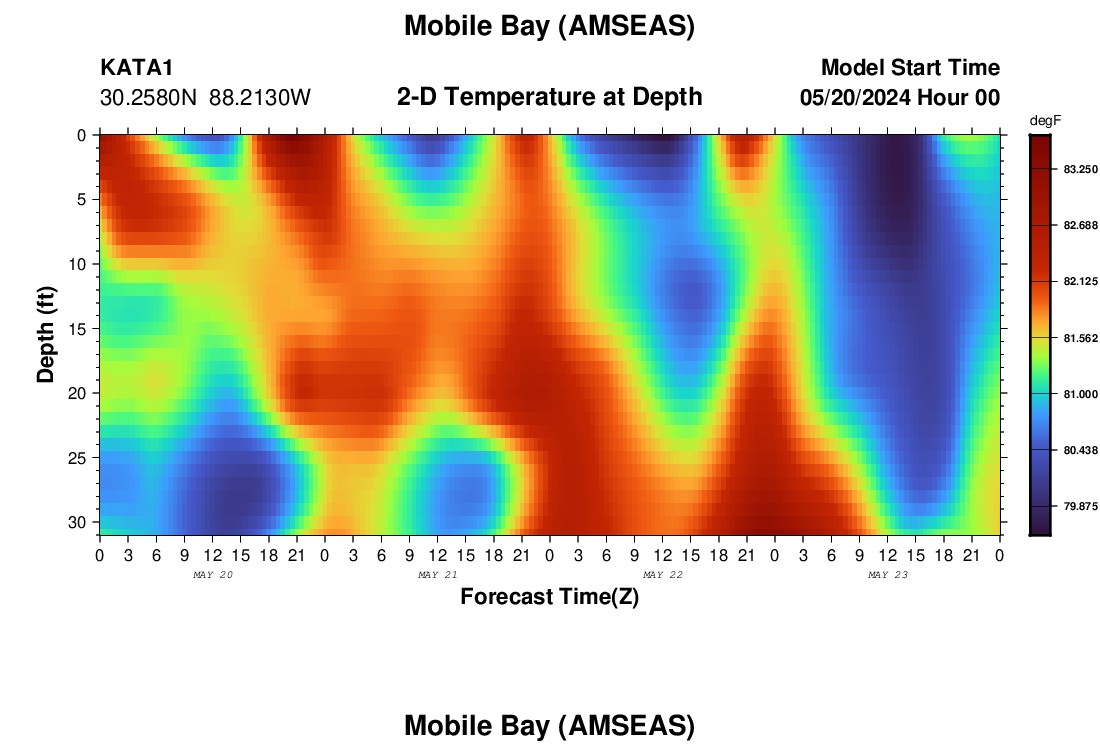 Mobile Bay (AMSEAS)

KATA1
30.2580N 88.2130W

2-D Temperature at Depth

Model Start Time
05/20/2024 Hour 00

degF
83.250
82.688
82.125
81.562
81.000
80.438
79.875

Depth (ft)
0
5
10
15
20
25
30

0 3 6 9 12 15 18 21 0 3 6 9 12 15 18 21 0 3 6 9 12 15 18 21 0 3 6 9 12 15 18 21 0
MAY 20
MAY 21
MAY 22
MAY 23

Forecast Time(Z)

Mobile Bay (AMSEAS)